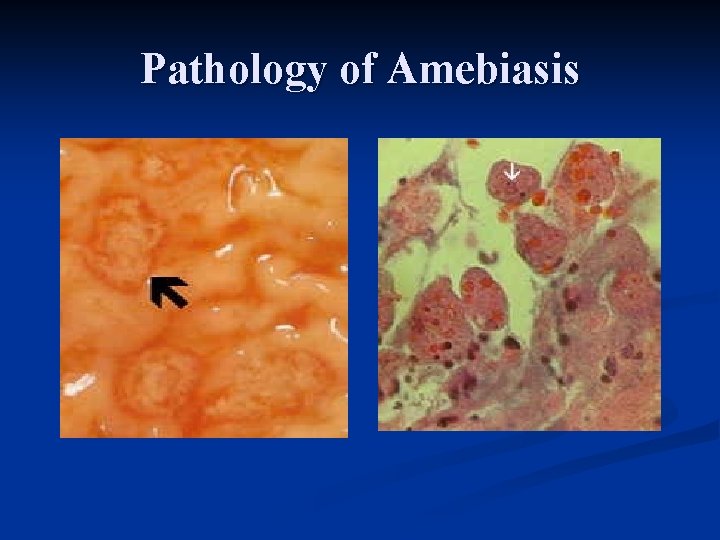 Pathology of Amebiasis